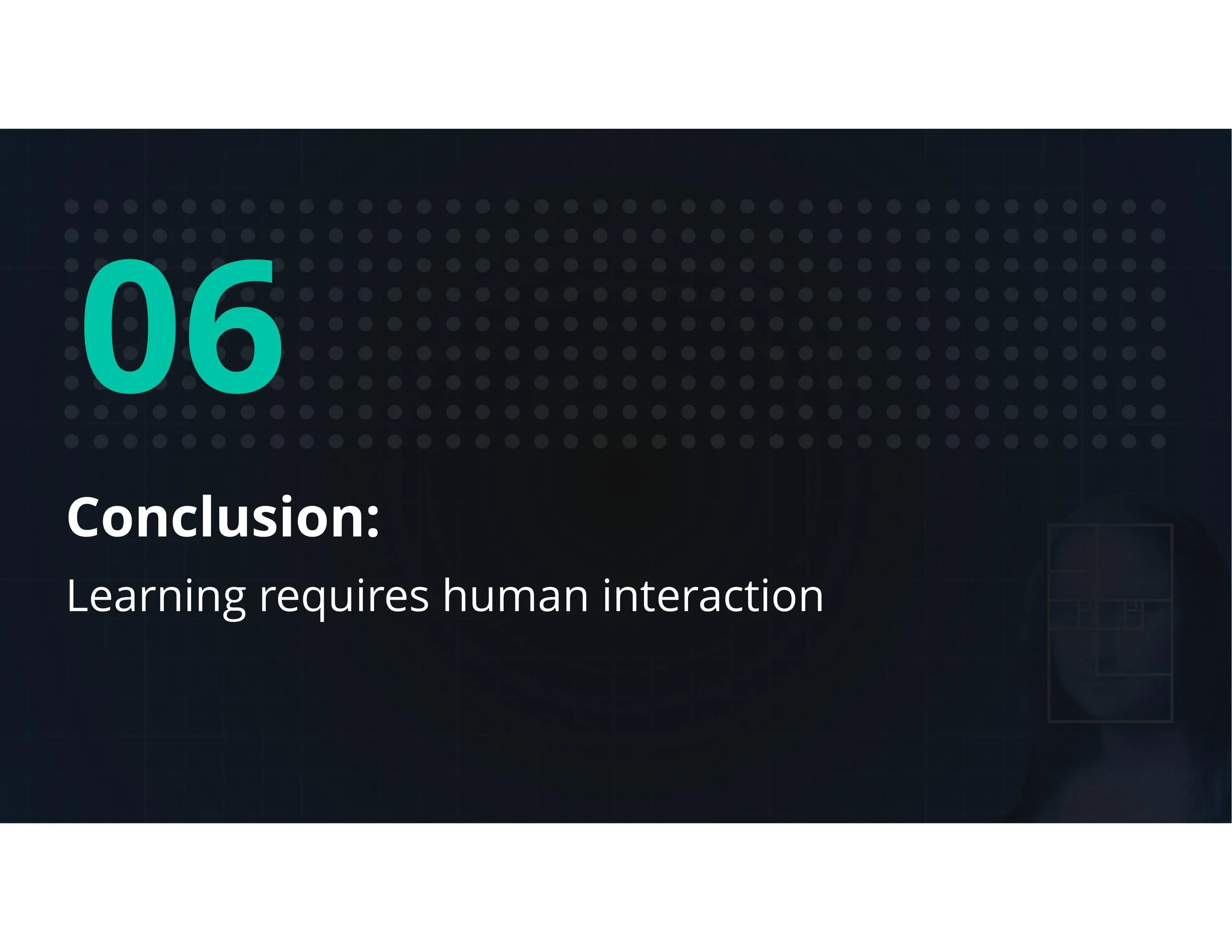 06

Conclusion:

Learning requires human interaction